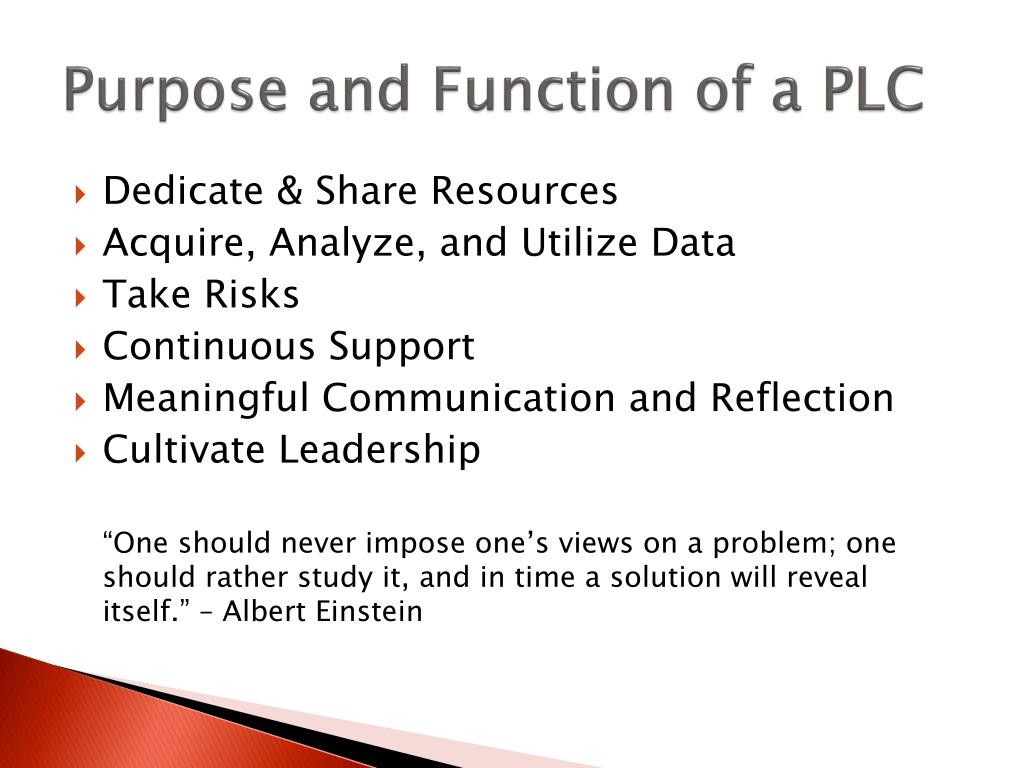 Purpose and Function of a PLC

Dedicate & Share Resources
Acquire, Analyze, and Utilize Data
Take Risks
Continuous Support
Meaningful Communication and Reflection
Cultivate Leadership

“One should never impose one’s views on a problem; one should rather study it, and in time a solution will reveal itself.” – Albert Einstein